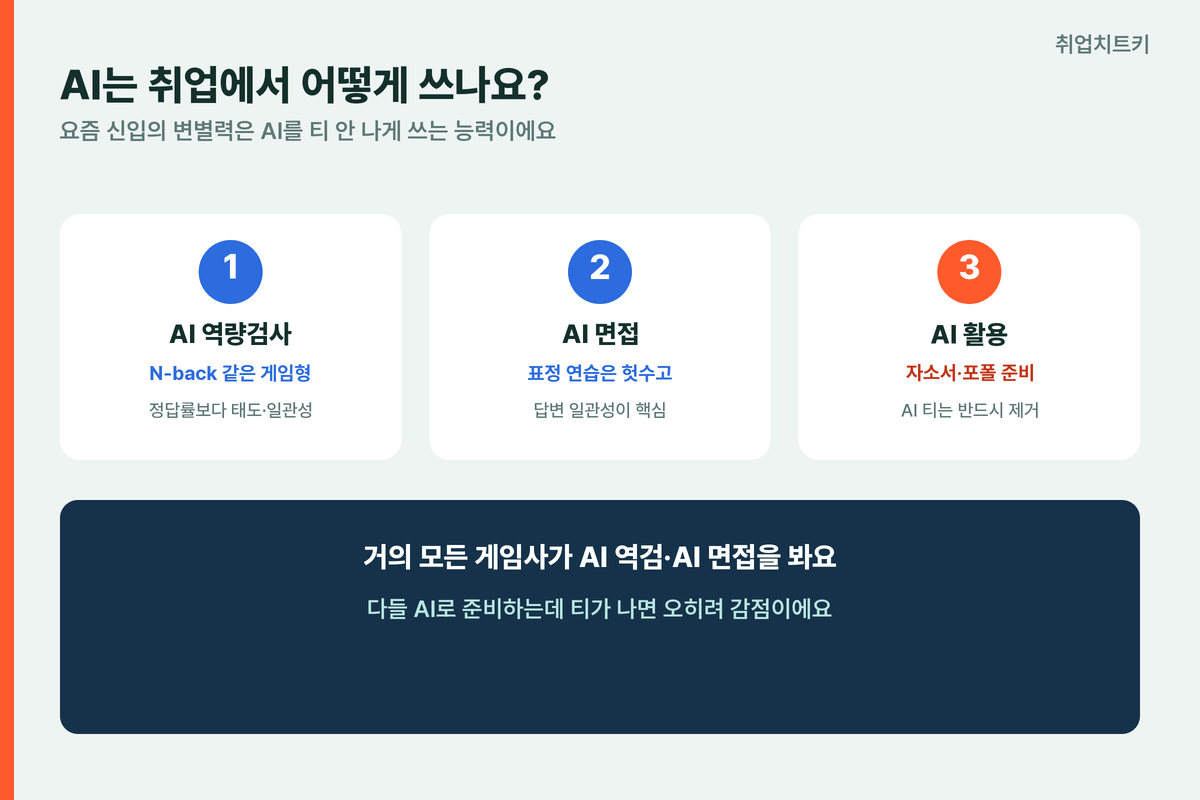 취업치트키

AI는 취업에서 어떻게 쓰나요?

요즘 신입의 변별력은 AI를 티 안 나게 쓰는 능력이에요

1

AI 역량검사

N-back 같은 게임형

정답률보다 태도·일관성

2

AI 면접

표정 연습은 헛수고

답변 일관성이 핵심

3

AI 활용

자소서·포폴 준비

AI 티는 반드시 제거

거의 모든 게임사가 AI 역검·AI 면접을 봐요

다들 AI로 준비하는데 티가 나면 오히려 감점이에요